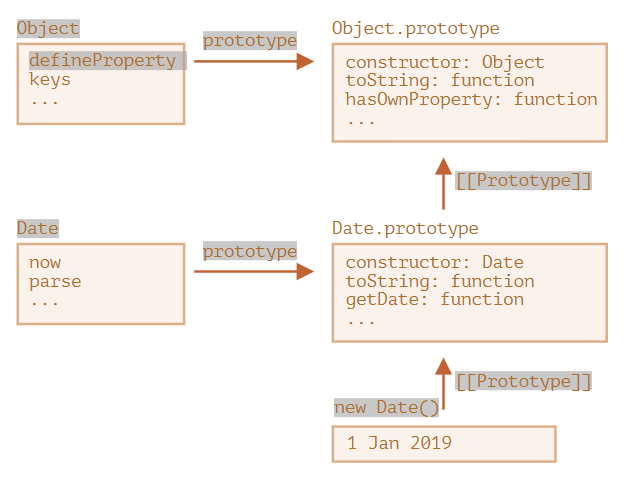 Object
defineProperty
keys
...

prototype

Object.prototype
constructor: Object
toString: function
hasOwnProperty: function
...

[[Prototype]]

Date
now
parse
...

prototype

Date.prototype
constructor: Date
toString: function
getDate: function
...

[[Prototype]]

new Date()
1 Jan 2019